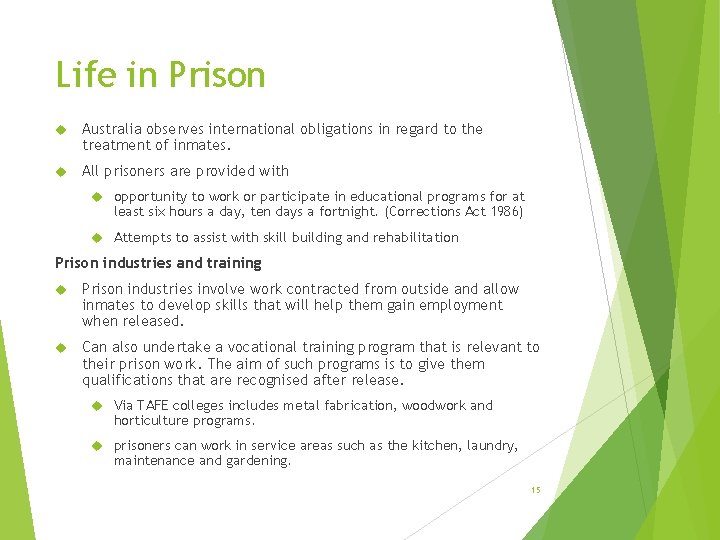 Life in Prison

Australia observes international obligations in regard to the treatment of inmates.

All prisoners are provided with

opportunity to work or participate in educational programs for at least six hours a day, ten days a fortnight. (Corrections Act 1986)

Attempts to assist with skill building and rehabilitation

Prison industries and training

Prison industries involve work contracted from outside and allow inmates to develop skills that will help them gain employment when released.

Can also undertake a vocational training program that is relevant to their prison work. The aim of such programs is to give them qualifications that are recognised after release.

Via TAFE colleges includes metal fabrication, woodwork and horticulture programs.

prisoners can work in service areas such as the kitchen, laundry, maintenance and gardening.

15